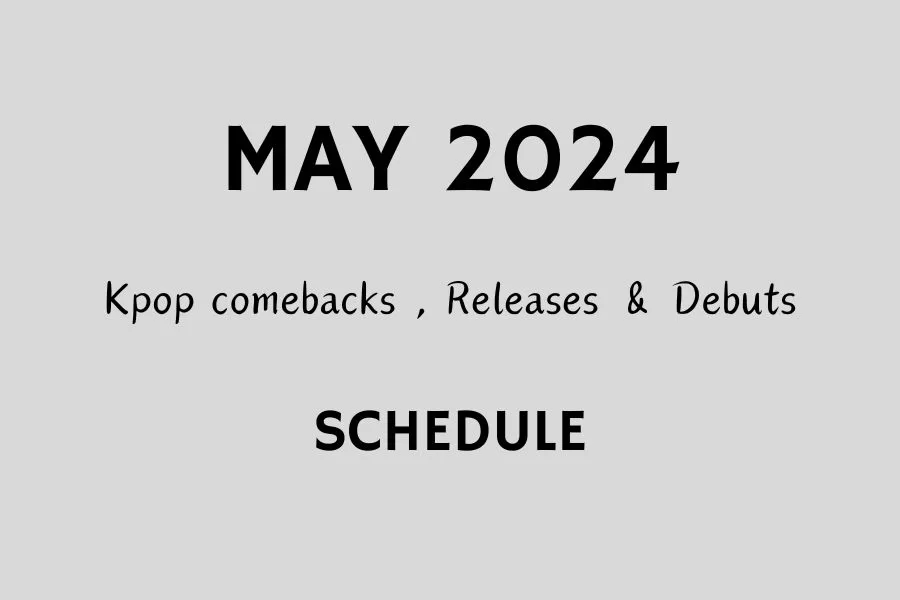 MAY 2024

Kpop comebacks , Releases & Debuts

SCHEDULE